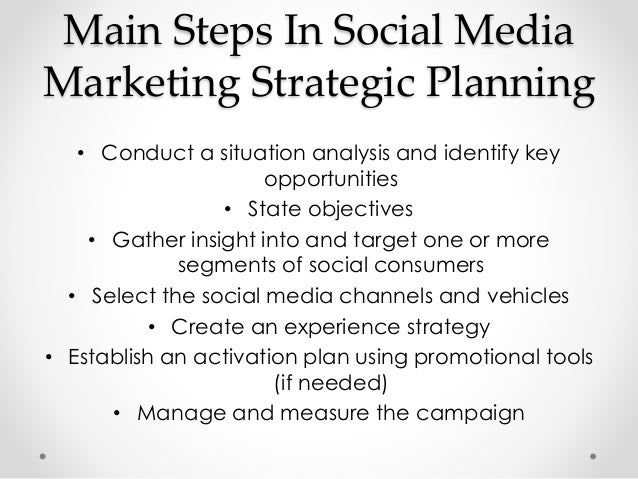 Main Steps In Social Media Marketing Strategic Planning

• Conduct a situation analysis and identify key opportunities
• State objectives
• Gather insight into and target one or more segments of social consumers
• Select the social media channels and vehicles
• Create an experience strategy
• Establish an activation plan using promotional tools (if needed)
• Manage and measure the campaign